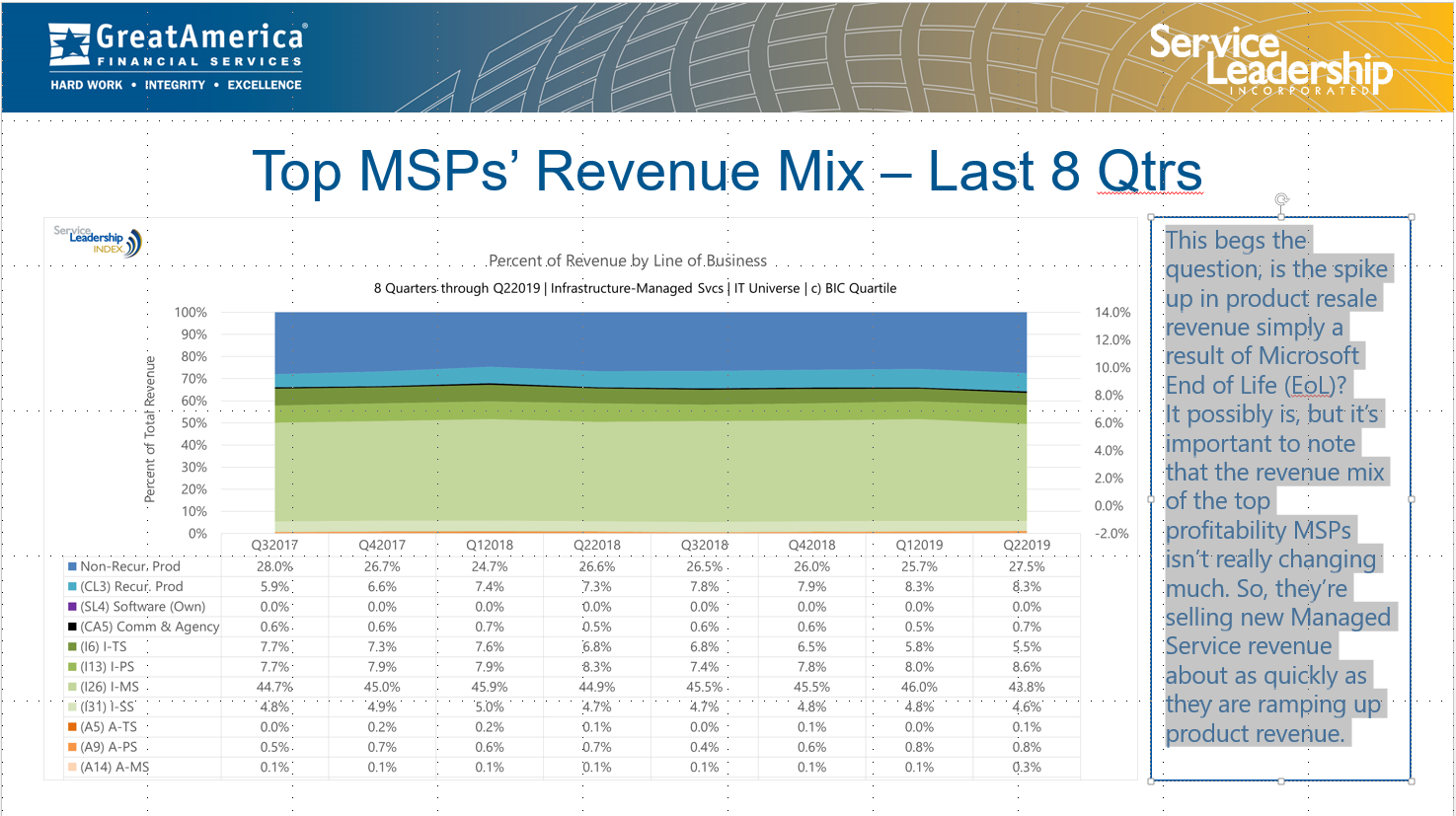 GreatAmerica® FINANCIAL SERVICES
HARD WORK • INTEGRITY • EXCELLENCE

Service Leadership INCORPORATED

Top MSPs' Revenue Mix – Last 8 Qtrs

Service Leadership INDEX

Percent of Revenue by Line of Business
8 Quarters through Q22019 | Infrastructure-Managed Svcs | IT Universe | c) BIC Quartile

Percent of Total Revenue

100%
90%
80%
70%
60%
50%
40%
30%
20%
10%
0%

14.0%
12.0%
10.0%
8.0%
6.0%
4.0%
2.0%
0.0%
-2.0%

| | Q32017 | Q42017 | Q12018 | Q22018 | Q32018 | Q42018 | Q12019 | Q22019 |
|---|---|---|---|---|---|---|---|---|
| Non-Recur. Prod | 28.0% | 26.7% | 24.7% | 26.6% | 26.5% | 26.0% | 25.7% | 27.5% |
| (CL3) Recur. Prod | 5.9% | 6.6% | 7.4% | 7.3% | 7.8% | 7.9% | 8.3% | 8.3% |
| (SL4) Software (Own) | 0.0% | 0.0% | 0.0% | 0.0% | 0.0% | 0.0% | 0.0% | 0.0% |
| (CA5) Comm & Agency | 0.6% | 0.6% | 0.7% | 0.5% | 0.6% | 0.6% | 0.5% | 0.7% |
| (I6) I-TS | 7.7% | 7.3% | 7.6% | 6.8% | 6.8% | 6.5% | 5.8% | 5.5% |
| (I13) I-PS | 7.7% | 7.9% | 7.9% | 8.3% | 7.4% | 7.8% | 8.0% | 8.6% |
| (I26) I-MS | 44.7% | 45.0% | 45.9% | 44.9% | 45.5% | 45.5% | 46.0% | 43.8% |
| (I31) I-SS | 4.8% | 4.9% | 5.0% | 4.7% | 4.7% | 4.8% | 4.8% | 4.6% |
| (A5) A-TS | 0.0% | 0.2% | 0.2% | 0.1% | 0.0% | 0.1% | 0.0% | 0.1% |
| (A9) A-PS | 0.5% | 0.7% | 0.6% | 0.7% | 0.4% | 0.6% | 0.8% | 0.8% |
| (A14) A-MS | 0.1% | 0.1% | 0.1% | 0.1% | 0.1% | 0.1% | 0.1% | 0.3% |

This begs the question, is the spike up in product resale revenue simply a result of Microsoft End of Life (EoL)?
It possibly is, but it's important to note that the revenue mix of the top profitability MSPs isn't really changing much. So, they're selling new Managed Service revenue about as quickly as they are ramping up product revenue.